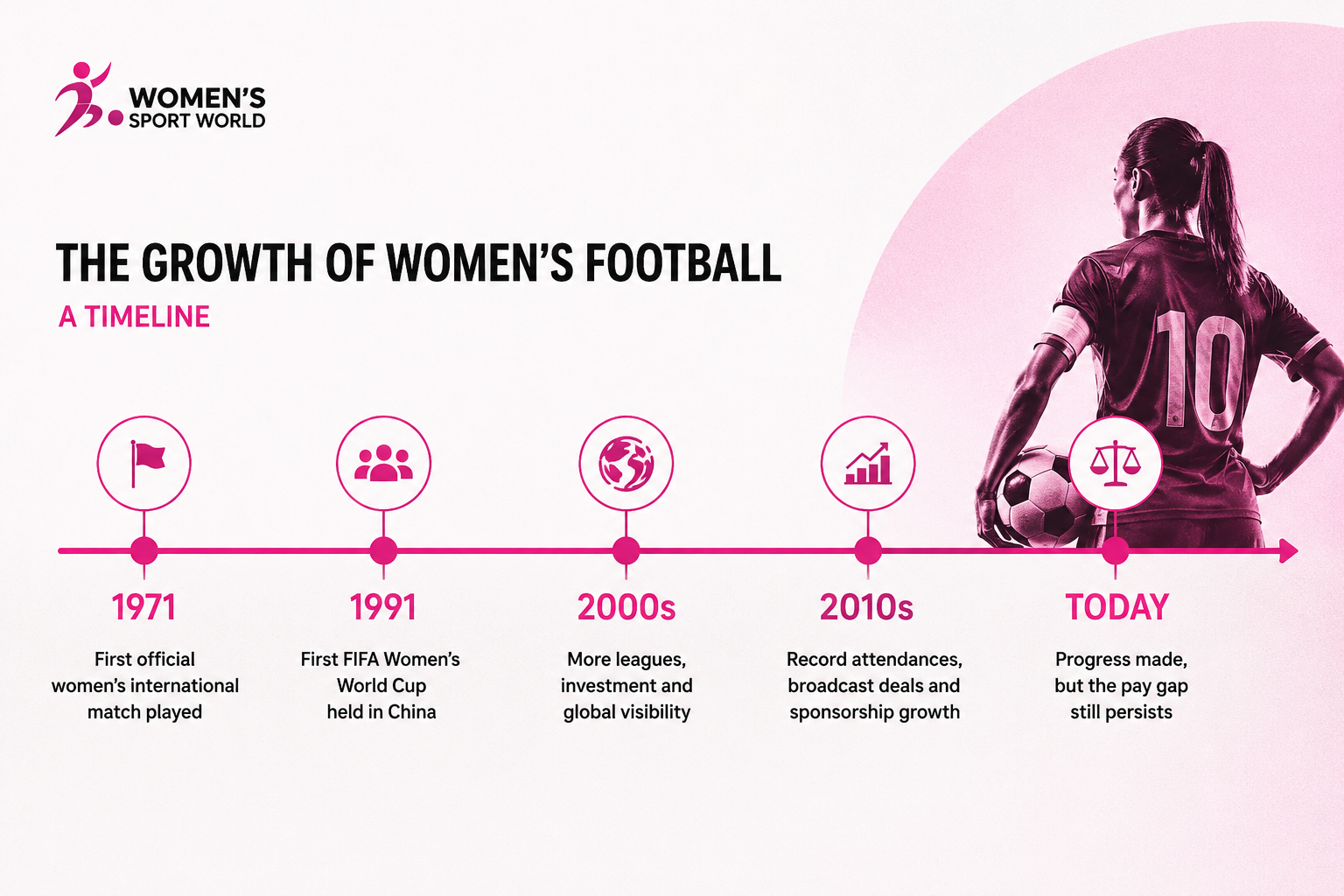 WOMEN'S SPORT WORLD

THE GROWTH OF WOMEN'S FOOTBALL

A TIMELINE

10

1971

First official women's international match played

1991

First FIFA Women's World Cup held in China

2000s

More leagues, investment and global visibility

2010s

Record attendances, broadcast deals and sponsorship growth

TODAY

Progress made, but the pay gap still persists